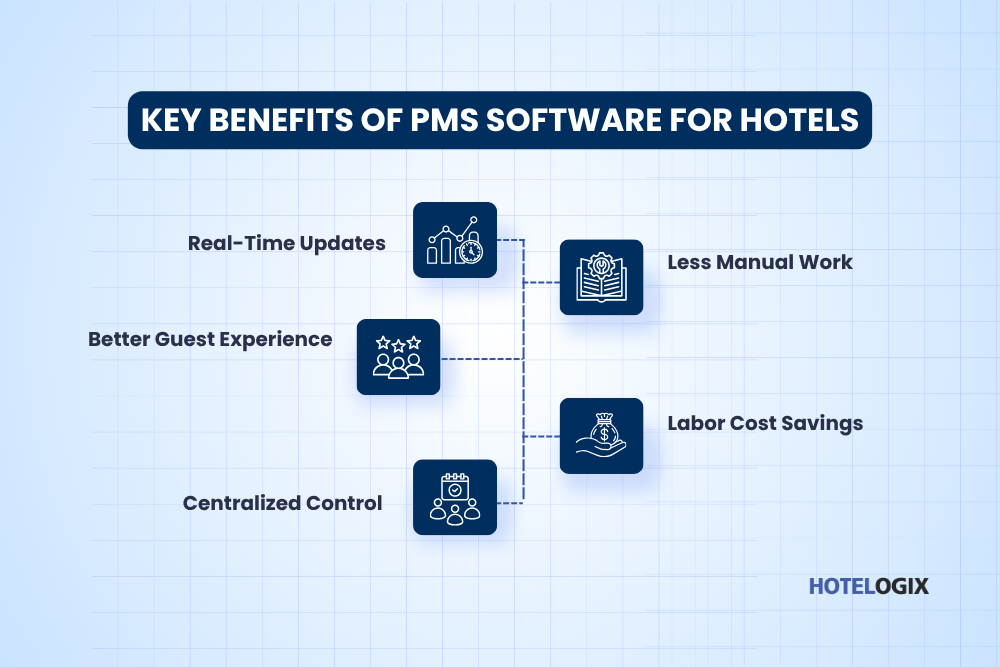 KEY BENEFITS OF PMS SOFTWARE FOR HOTELS

Real-Time Updates

Less Manual Work

Better Guest Experience

Labor Cost Savings

Centralized Control

HOTELOGIX